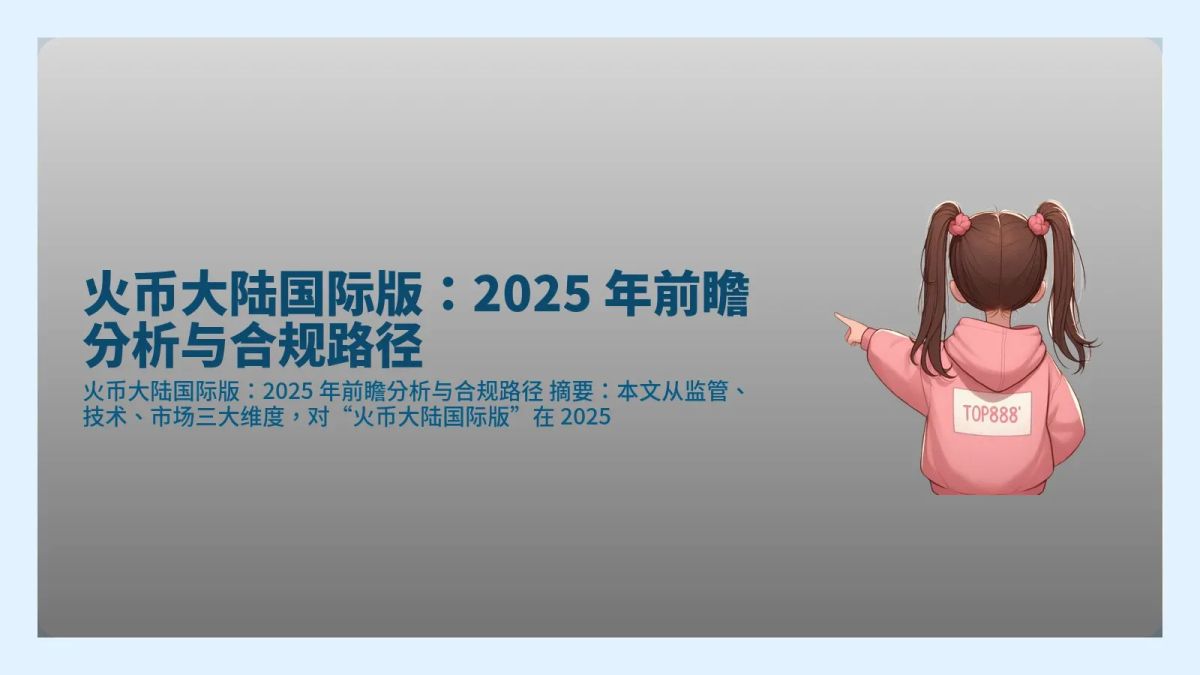 火币大陆国际版：2025 年前瞻分析与合规路径

火币大陆国际版：2025 年前瞻分析与合规路径 摘要：本文从监管、技术、市场三大维度，对“火币大陆国际版”在 2025

TOP888'